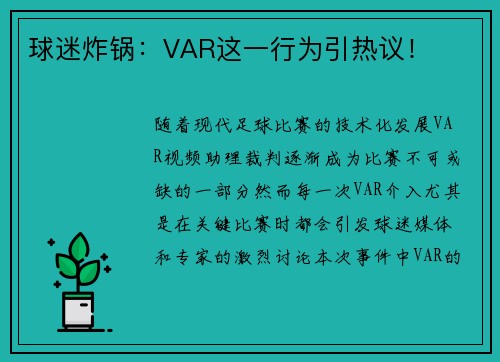 球迷炸锅：VAR这一行为引热议！

随着现代足球比赛的技术化发展VAR视频助理裁判逐渐成为比赛不可或缺的一部分然而每一次VAR介入尤其是在关键比赛时都会引发球迷媒体和专家的激烈讨论本次事件中VAR的